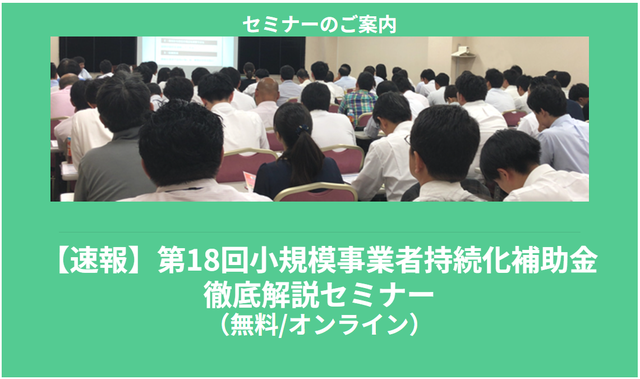 セミナーのご案内

【速報】第18回小規模事業者持続化補助金
徹底解説セミナー
（無料/オンライン）